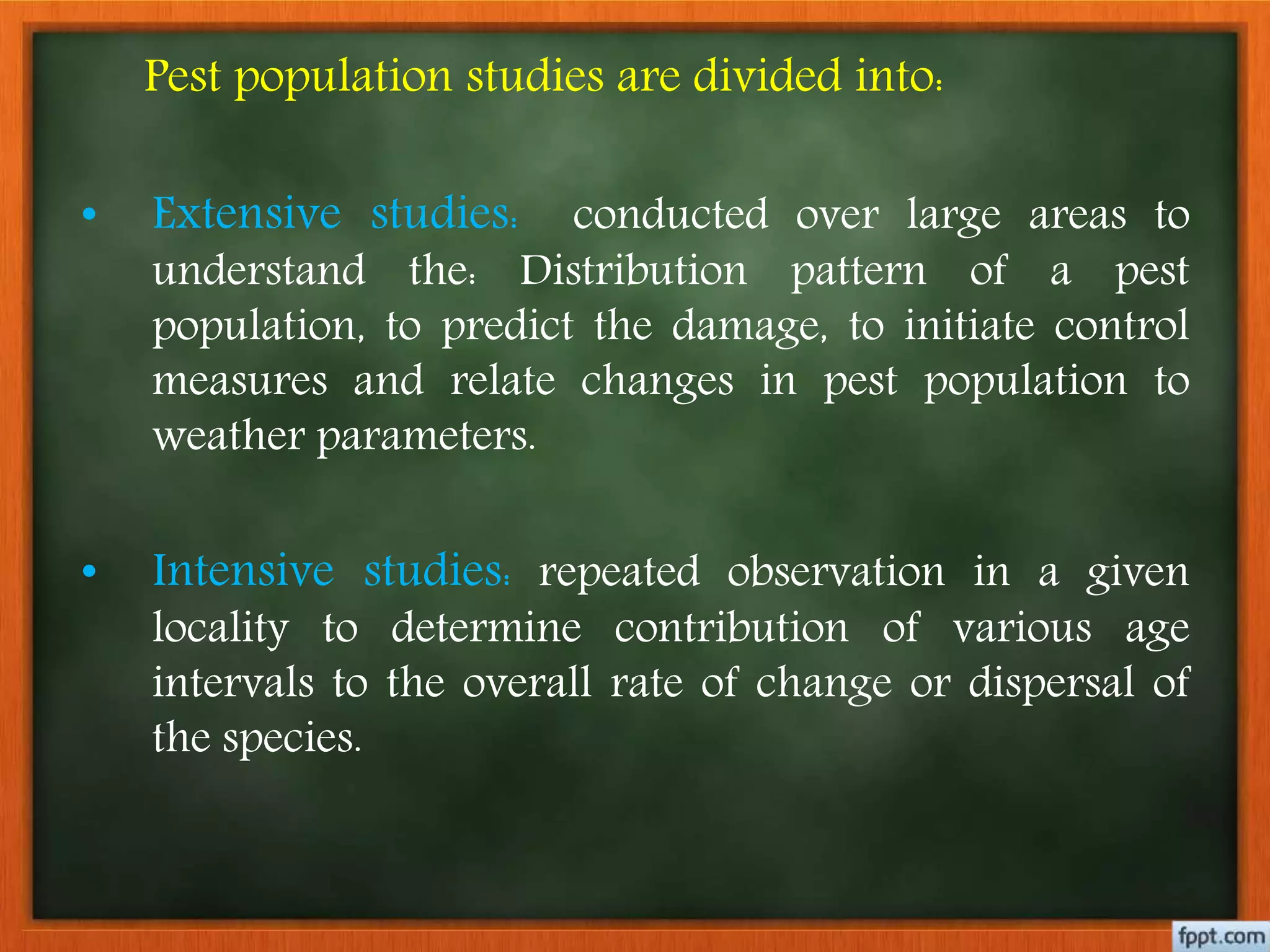 Pest population studies are divided into:

• Extensive studies: conducted over large areas to understand the: Distribution pattern of a pest population, to predict the damage, to initiate control measures and relate changes in pest population to weather parameters.

• Intensive studies: repeated observation in a given locality to determine contribution of various age intervals to the overall rate of change or dispersal of the species.

fppt.com